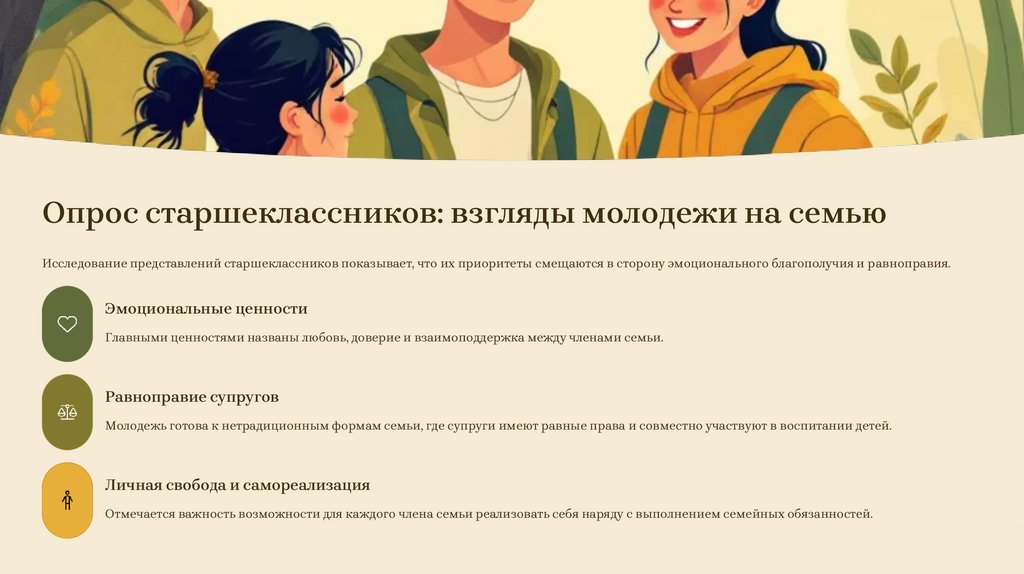 Опрос старшеклассников: взгляды молодежи на семью

Исследование представлений старшеклассников показывает, что их приоритеты смещаются в сторону эмоционального благополучия и равноправия.

Эмоциональные ценности

Главными ценностями названы любовь, доверие и взаимоподдержка между членами семьи.

Равноправие супругов

Молодежь готова к нетрадиционным формам семьи, где супруги имеют равные права и совместно участвуют в воспитании детей.

Личная свобода и самореализация

Отмечается важность возможности для каждого члена семьи реализовать себя наряду с выполнением семейных обязанностей.